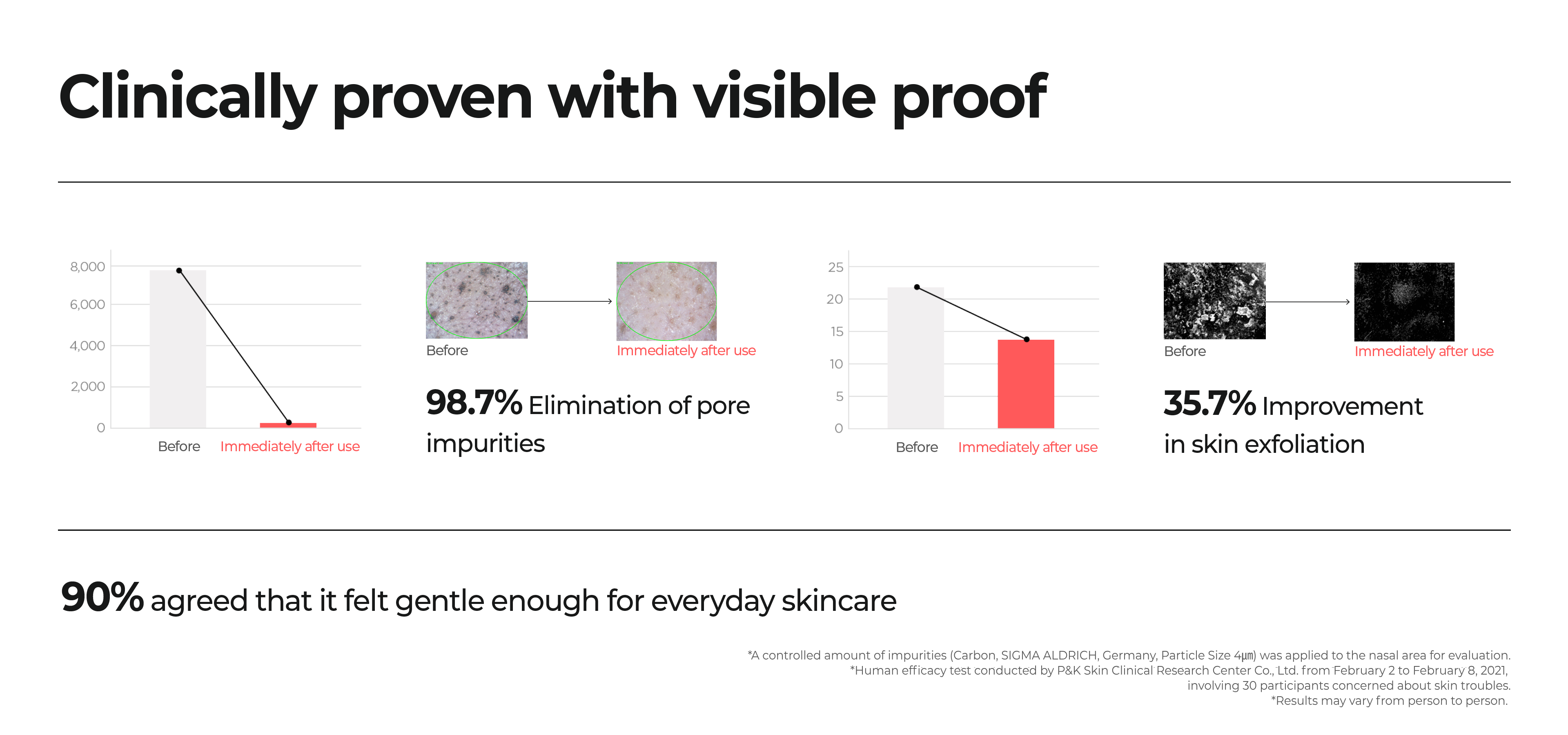 Clinically proven with visible proof

8,000
6,000
4,000
2,000
0

Before Immediately after use

Before Immediately after use

98.7% Elimination of pore impurities

25
20
15
10
5
0

Before Immediately after use

Before Immediately after use

35.7% Improvement in skin exfoliation

90% agreed that it felt gentle enough for everyday skincare

*A controlled amount of impurities (Carbon, SIGMA ALDRICH, Germany, Particle Size 4㎛) was applied to the nasal area for evaluation.
*Human efficacy test conducted by P&K Skin Clinical Research Center Co., Ltd. from February 2 to February 8, 2021, involving 30 participants concerned about skin troubles.
*Results may vary from person to person.